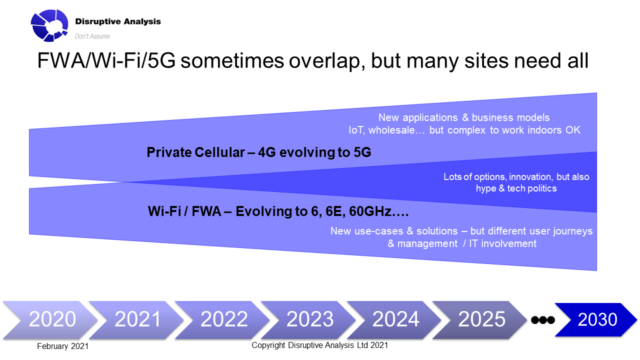 Disruptive Analysis
Don't Assume

FWA/Wi-Fi/5G sometimes overlap, but many sites need all

New applications & business models
IoT, wholesale… but complex to work indoors OK

Private Cellular – 4G evolving to 5G

Lots of options, innovation, but also hype & tech politics

Wi-Fi / FWA – Evolving to 6, 6E, 60GHz….

New use-cases & solutions – but different user journeys & management / IT involvement

2020 2021 2022 2023 2024 2025 ••• 2030

February 2021

Copyright Disruptive Analysis Ltd 2021